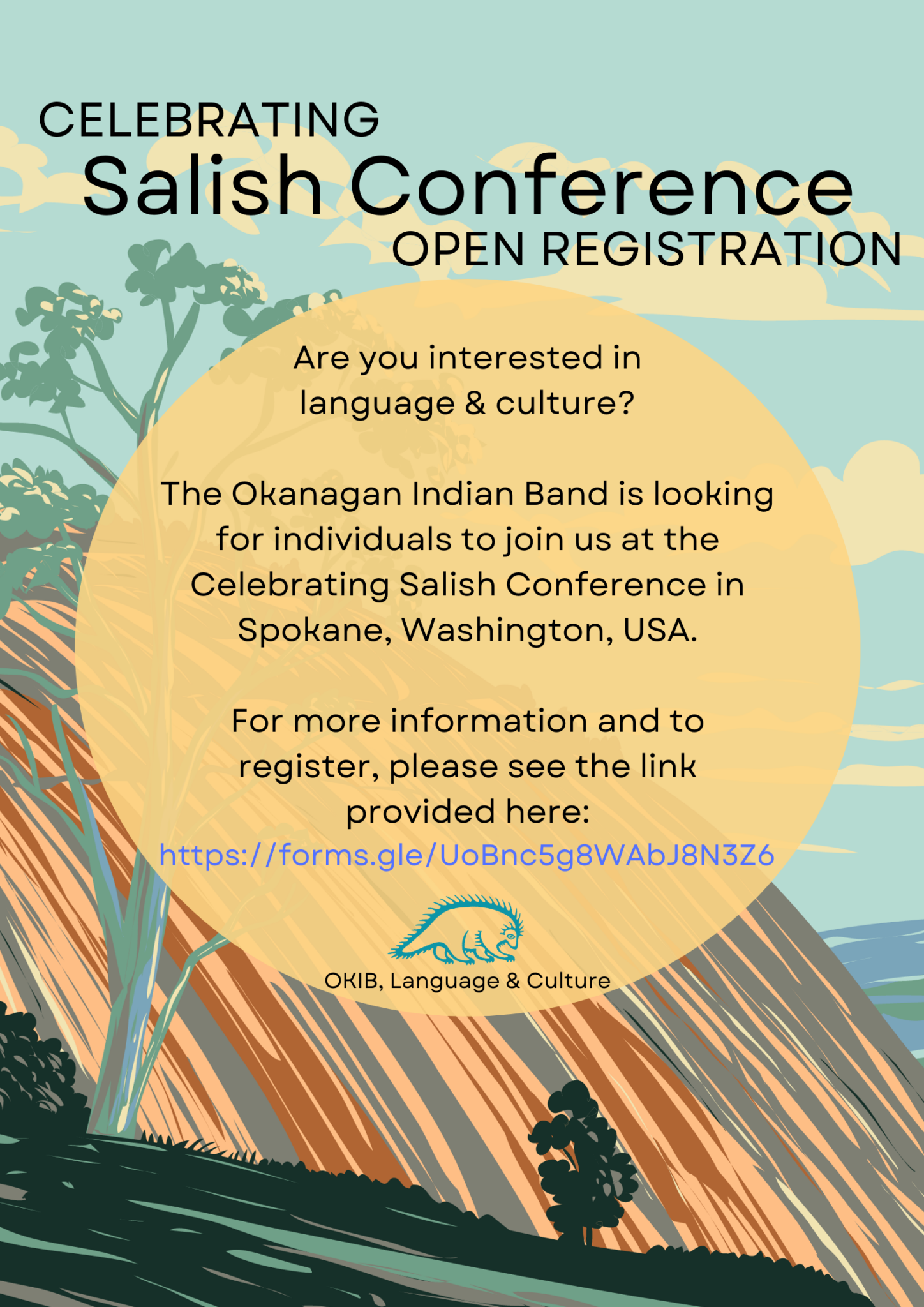 CELEBRATING
Salish Conference
OPEN REGISTRATION

Are you interested in language & culture?

The Okanagan Indian Band is looking for individuals to join us at the Celebrating Salish Conference in Spokane, Washington, USA.

For more information and to register, please see the link provided here:
https://forms.gle/UoBnc5g8WAbJ8N3Z6

OKIB, Language & Culture